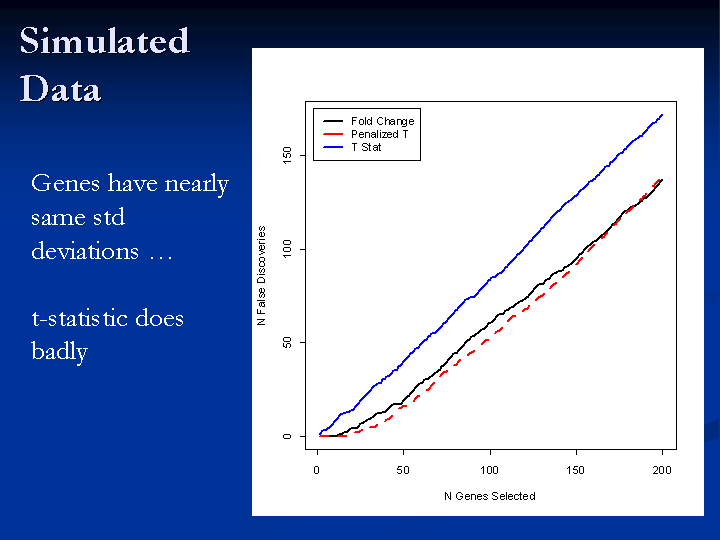 Simulated Data

Genes have nearly same std deviations …

t-statistic does badly

Fold Change
Penalized T
T Stat

N False Discoveries

0
50
100
150

0
50
100
150
200

N Genes Selected